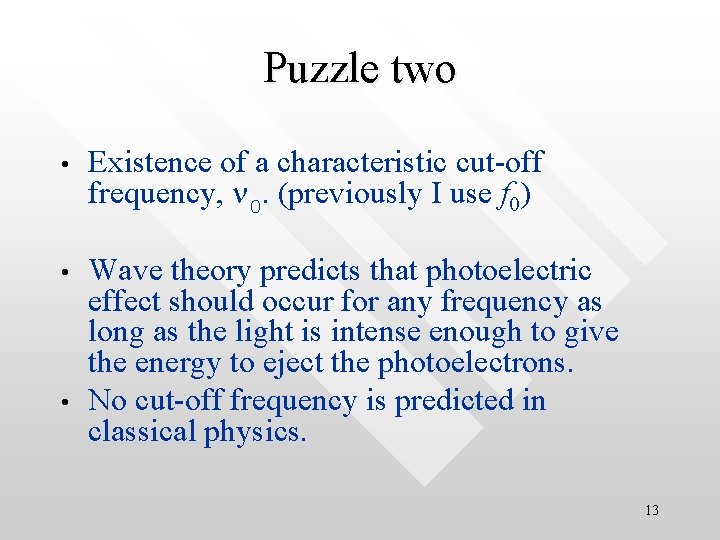 Puzzle two

• Existence of a characteristic cut-off frequency, $\nu_0$. (previously I use $f_0$)

• Wave theory predicts that photoelectric effect should occur for any frequency as long as the light is intense enough to give the energy to eject the photoelectrons.

• No cut-off frequency is predicted in classical physics.

13